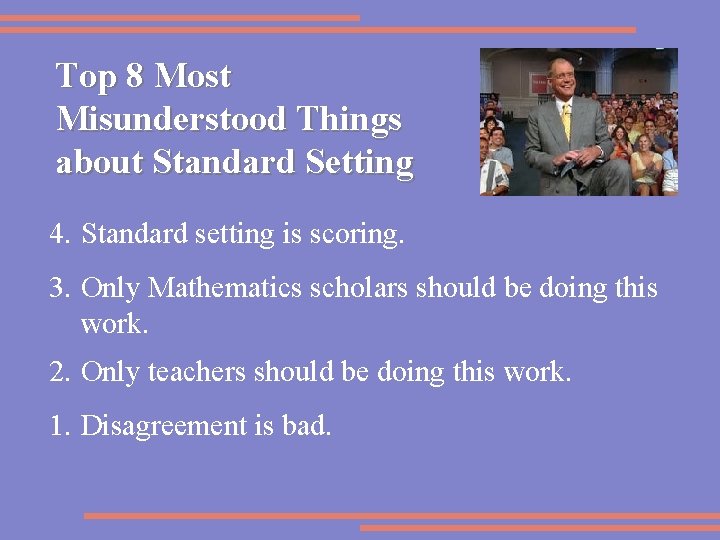 Top 8 Most Misunderstood Things about Standard Setting

4. Standard setting is scoring.

3. Only Mathematics scholars should be doing this work.

2. Only teachers should be doing this work.

1. Disagreement is bad.